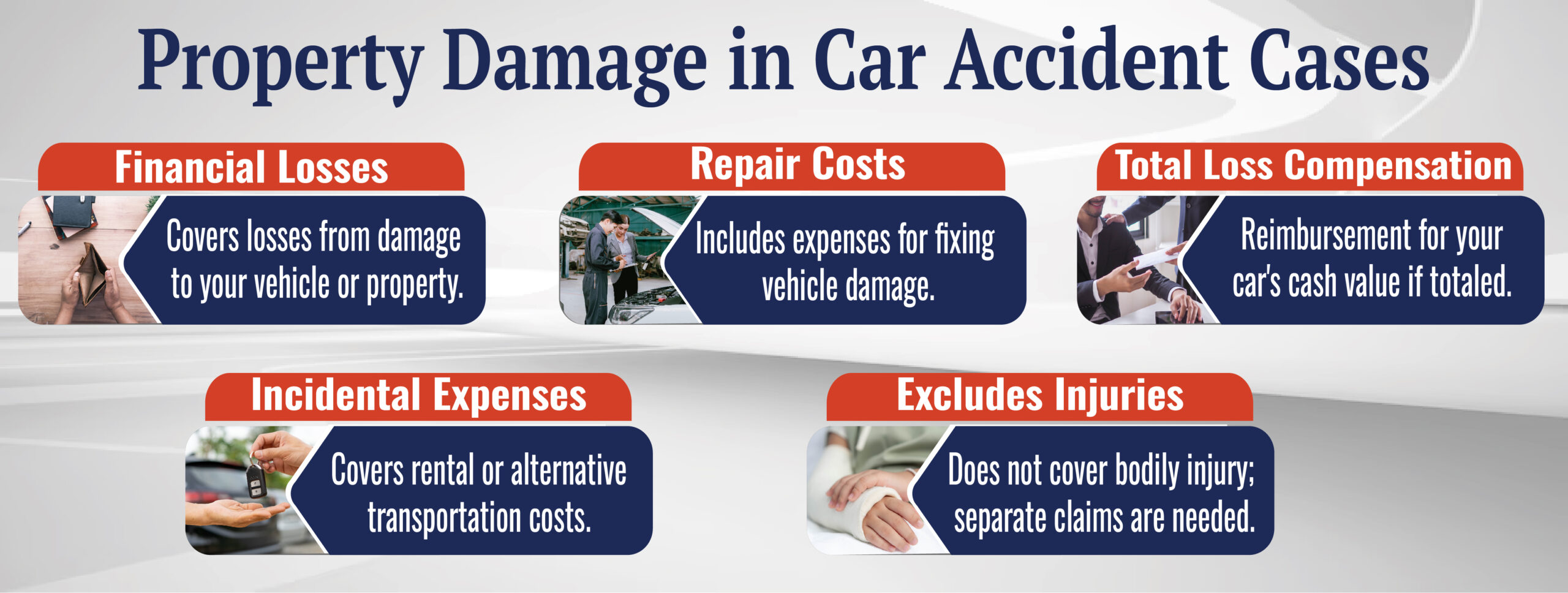 Property Damage in Car Accident Cases

Financial Losses

Covers losses from damage to your vehicle or property.

Repair Costs

Includes expenses for fixing vehicle damage.

Total Loss Compensation

Reimbursement for your car's cash value if totaled.

Incidental Expenses

Covers rental or alternative transportation costs.

Excludes Injuries

Does not cover bodily injury; separate claims are needed.